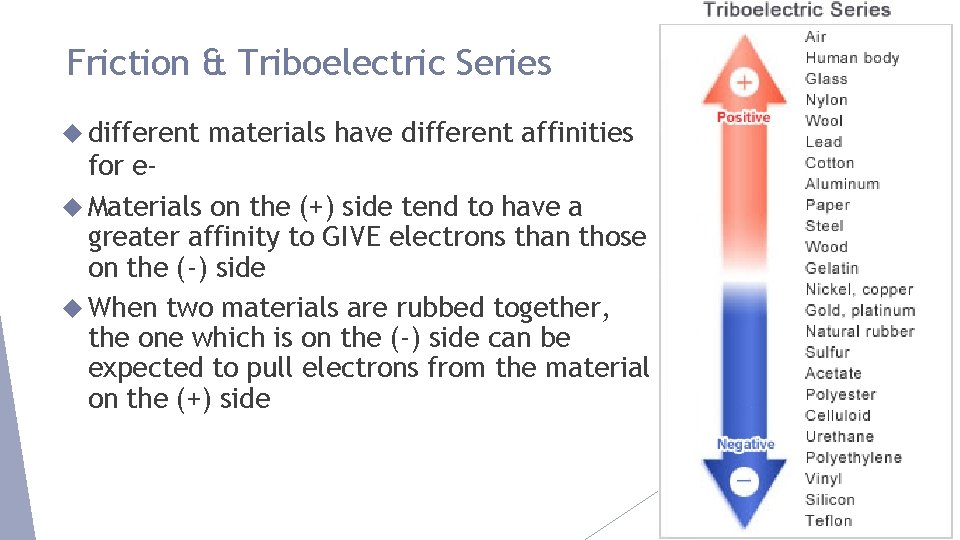 Friction & Triboelectric Series

◆ different materials have different affinities for e-

◆ Materials on the (+) side tend to have a greater affinity to GIVE electrons than those on the (-) side

◆ When two materials are rubbed together, the one which is on the (-) side can be expected to pull electrons from the material on the (+) side

Triboelectric Series

+
Positive

Negative
−

Air
Human body
Glass
Nylon
Wool
Lead
Cotton
Aluminum
Paper
Steel
Wood
Gelatin
Nickel, copper
Gold, platinum
Natural rubber
Sulfur
Acetate
Polyester
Celluloid
Urethane
Polyethylene
Vinyl
Silicon
Teflon